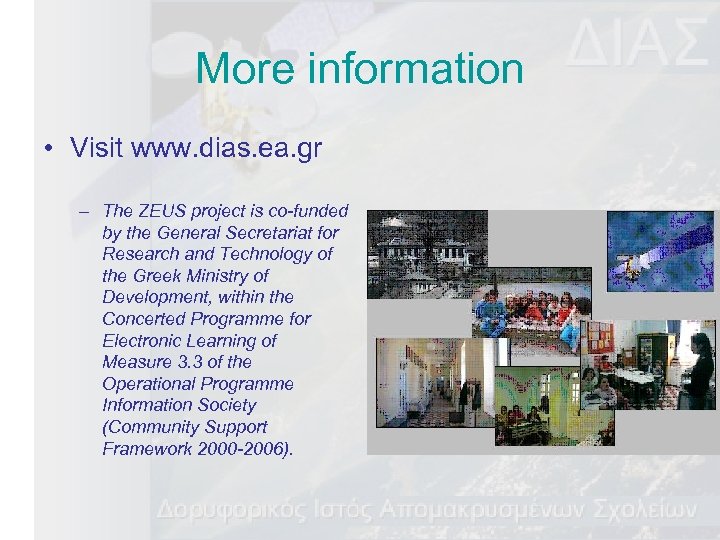 ΔΙΑΣ

More information

• Visit www.dias.ea.gr

– The ZEUS project is co-funded by the General Secretariat for Research and Technology of the Greek Ministry of Development, within the Concerted Programme for Electronic Learning of Measure 3.3 of the Operational Programme Information Society (Community Support Framework 2000-2006).

Δορυφορικός Ιστός Απομακρυσμένων Σχολείων